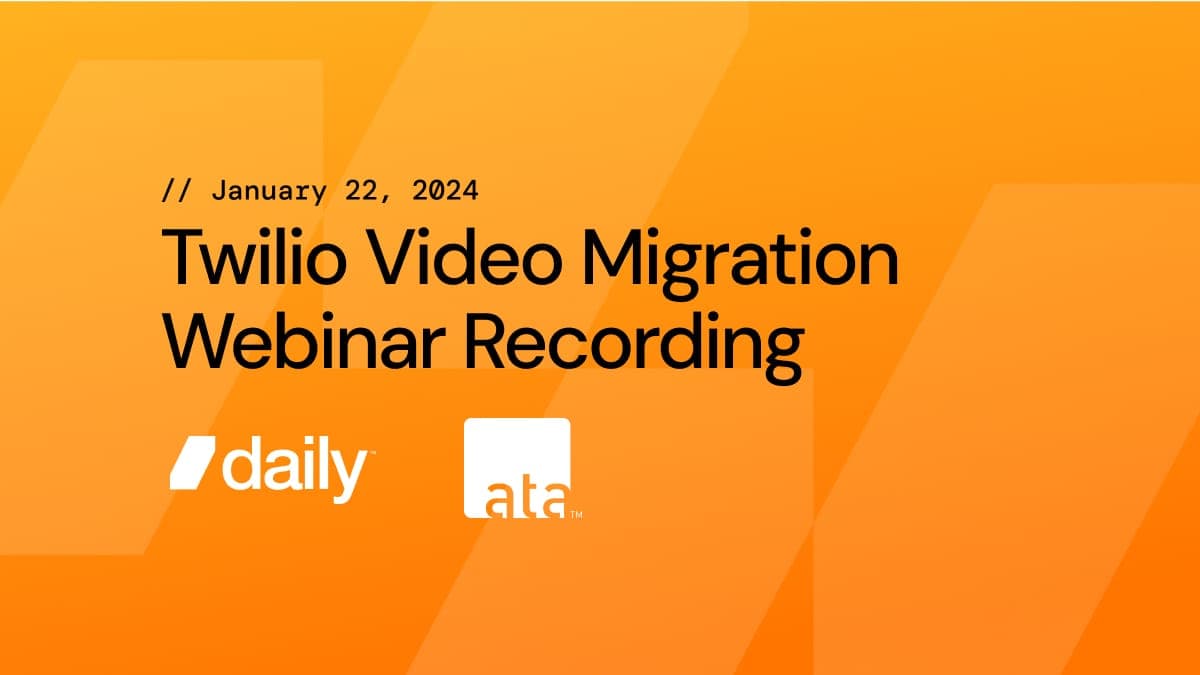 // January 22, 2024

Twilio Video Migration Webinar Recording

daily™

ata™